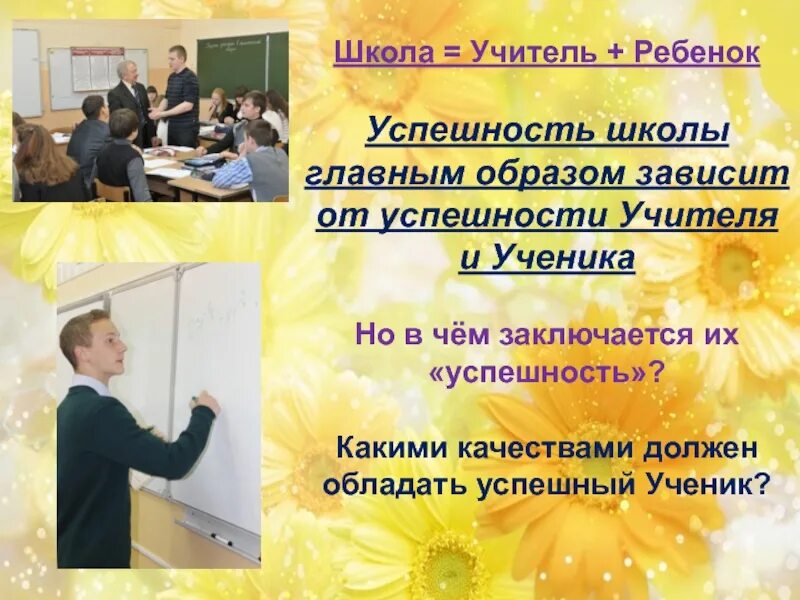 Школа = Учитель + Ребенок

Успешность школы главным образом зависит от успешности Учителя и Ученика

Но в чём заключается их «успешность»?

Какими качествами должен обладать успешный Ученик?